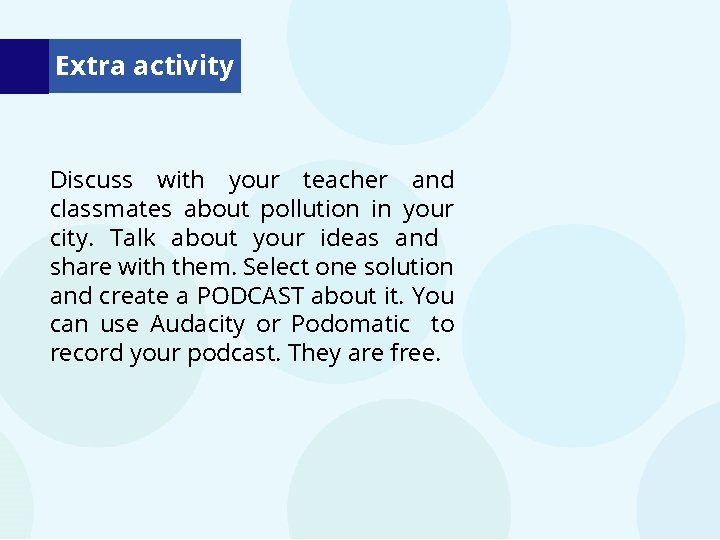 Extra activity

Discuss with your teacher and classmates about pollution in your city. Talk about your ideas and share with them. Select one solution and create a PODCAST about it. You can use Audacity or Podomatic to record your podcast. They are free.